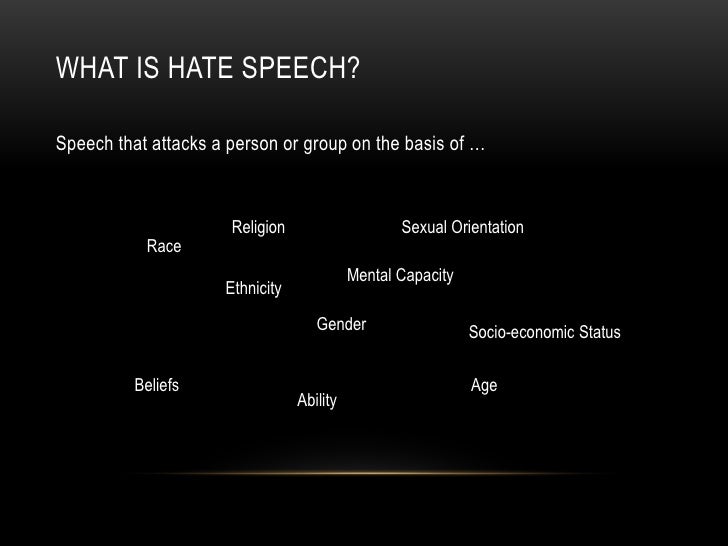 WHAT IS HATE SPEECH?

Speech that attacks a person or group on the basis of …

Religion

Sexual Orientation

Race

Mental Capacity

Ethnicity

Gender

Socio-economic Status

Beliefs

Age

Ability